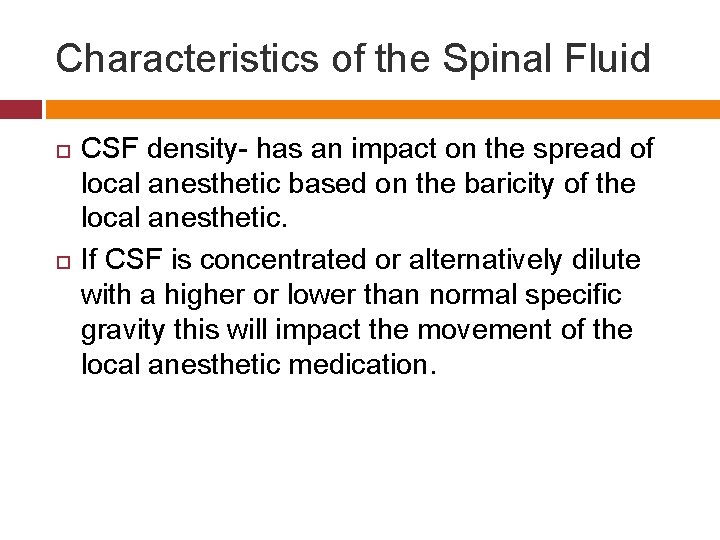 Characteristics of the Spinal Fluid

CSF density- has an impact on the spread of local anesthetic based on the baricity of the local anesthetic.

If CSF is concentrated or alternatively dilute with a higher or lower than normal specific gravity this will impact the movement of the local anesthetic medication.